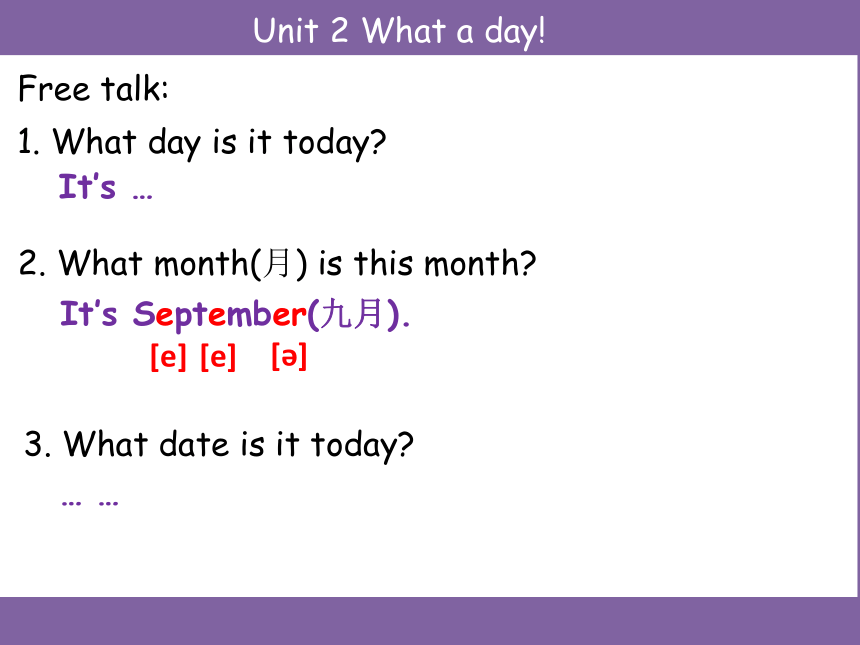 Unit 2 What a day!

Free talk:

1. What day is it today?
It's …

2. What month(月) is this month?
It's September(九月).
[e] [e] [ə]

3. What date is it today?
… …